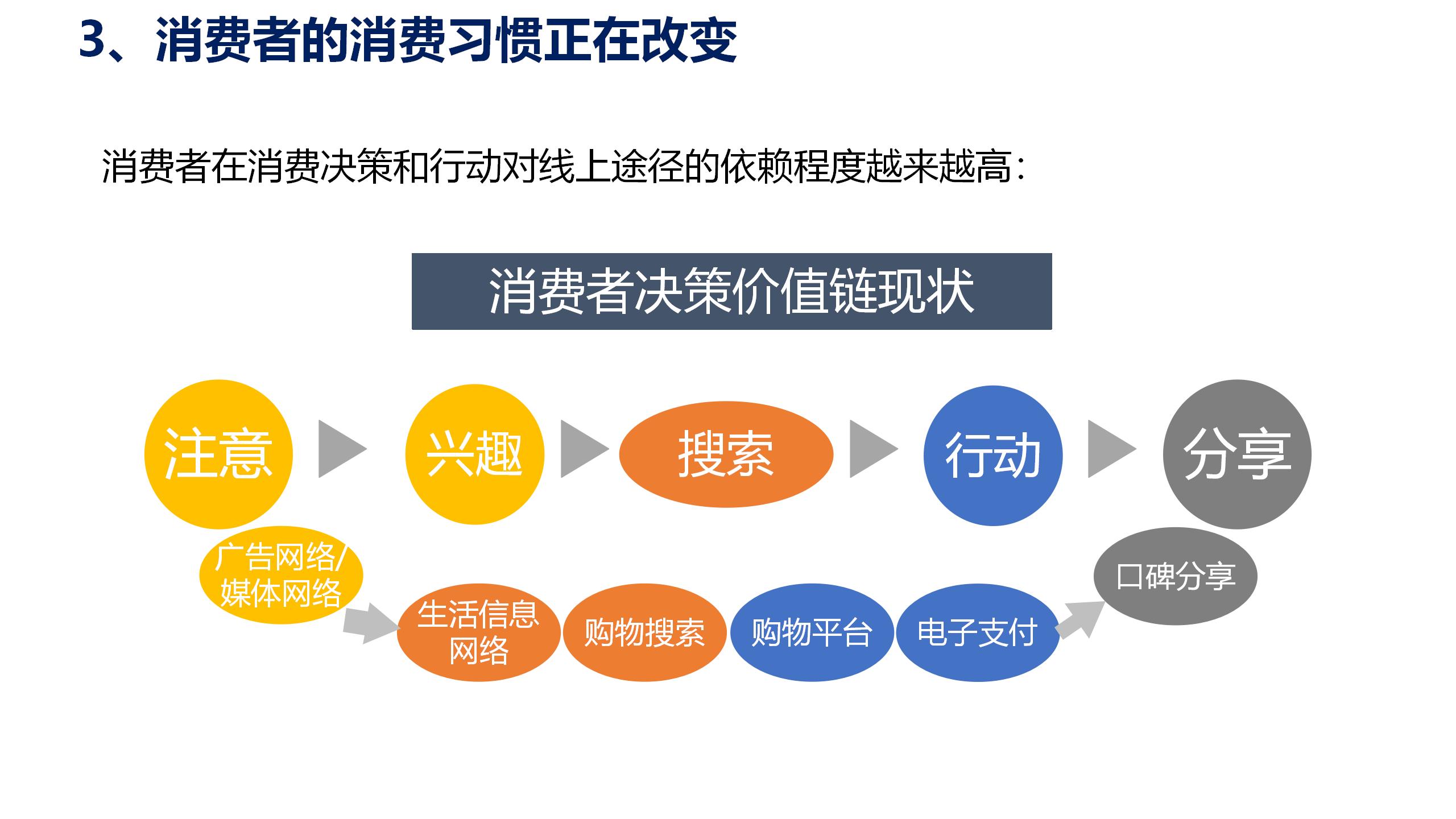 3、消费者的消费习惯正在改变

消费者在消费决策和行动对线上途径的依赖程度越来越高：

消费者决策价值链现状

注意

兴趣

搜索

行动

分享

广告网络/媒体网络

生活信息网络

购物搜索

购物平台

电子支付

口碑分享